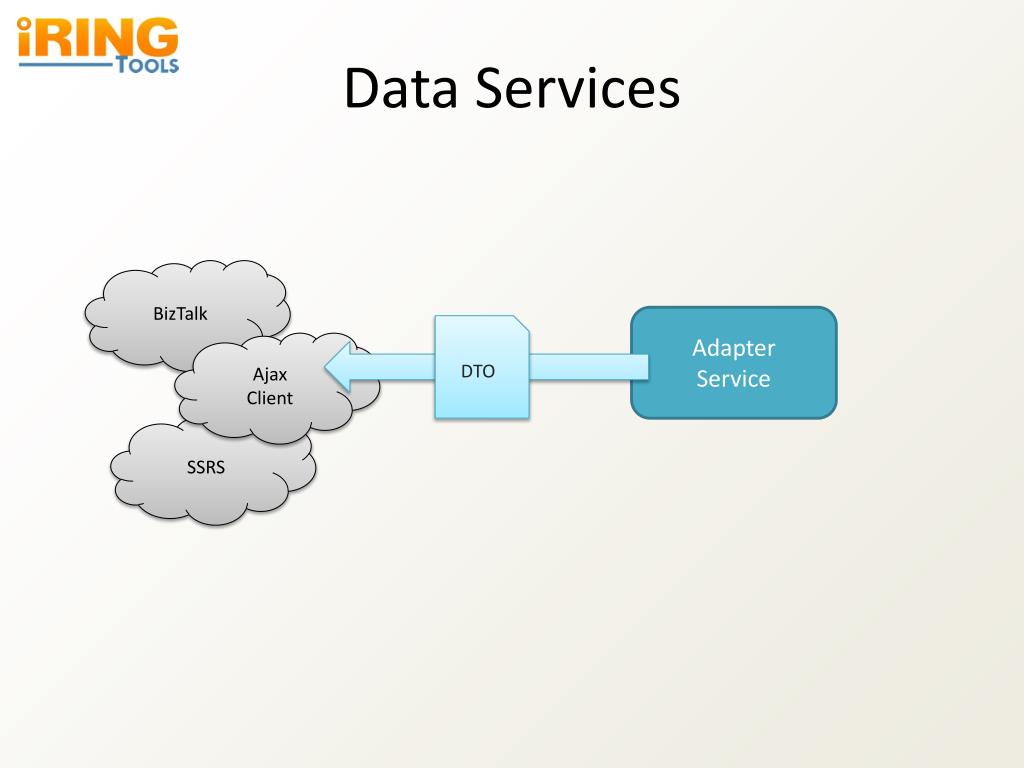 iRING
TOOLS

Data Services

BizTalk

Ajax Client

SSRS

DTO

Adapter Service